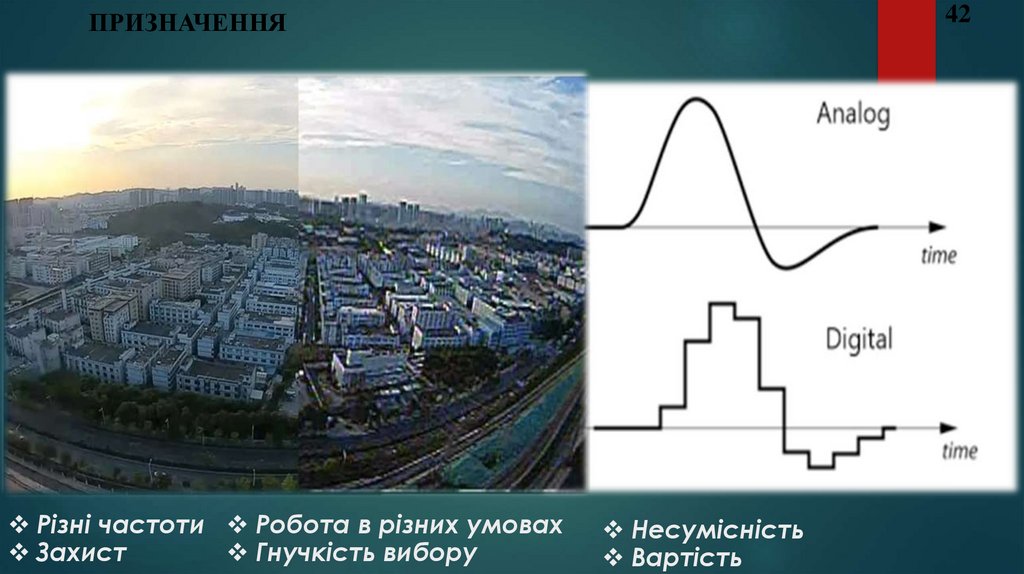 ПРИЗНАЧЕННЯ

42

Analog

time

Digital

time

❖ Різні частоти
❖ Захист

❖ Робота в різних умовах
❖ Гнучкість вибору

❖ Несумісність
❖ Вартість